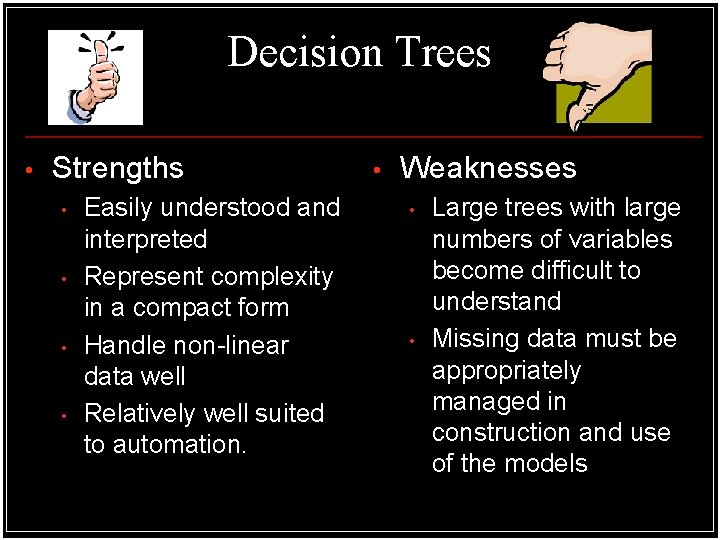 Decision Trees

• Strengths
  • Easily understood and interpreted
  • Represent complexity in a compact form
  • Handle non-linear data well
  • Relatively well suited to automation.

• Weaknesses
  • Large trees with large numbers of variables become difficult to understand
  • Missing data must be appropriately managed in construction and use of the models